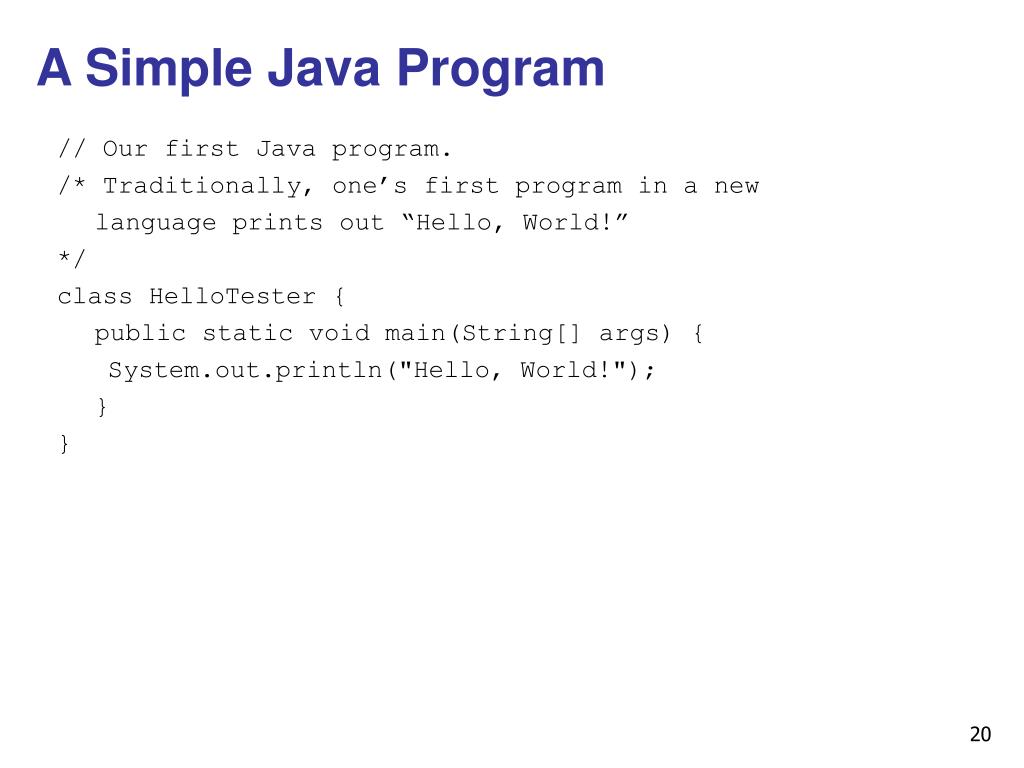 A Simple Java Program

// Our first Java program.
/* Traditionally, one’s first program in a new
language prints out “Hello, World!”
*/
class HelloTester {
public static void main(String[] args) {
System.out.println("Hello, World!");
}
}

20